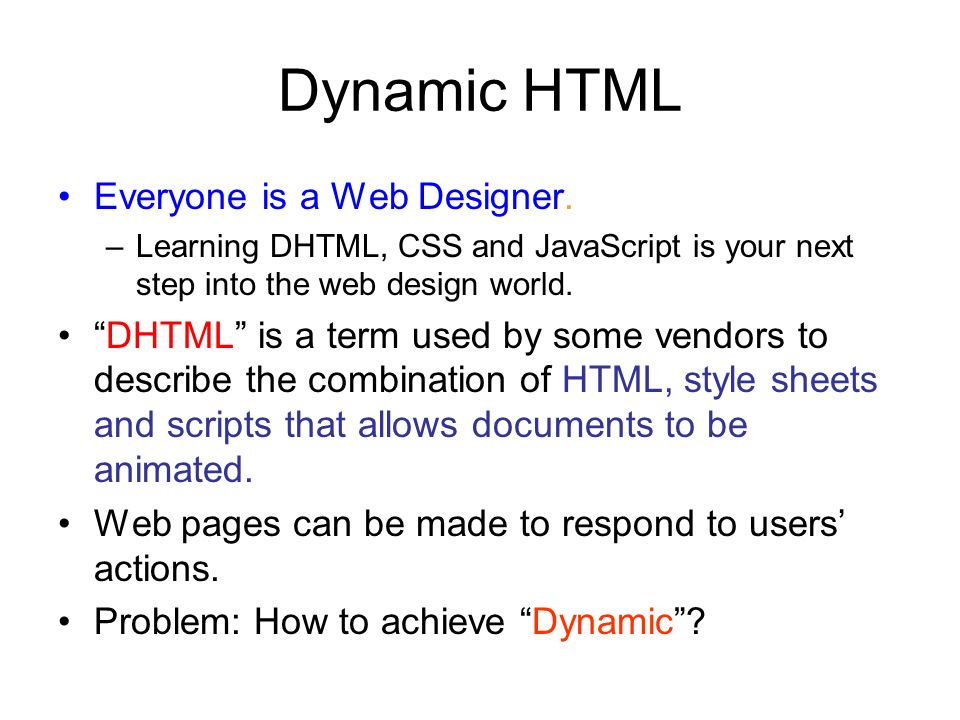 Dynamic HTML

• Everyone is a Web Designer.
– Learning DHTML, CSS and JavaScript is your next step into the web design world.

• “DHTML” is a term used by some vendors to describe the combination of HTML, style sheets and scripts that allows documents to be animated.

• Web pages can be made to respond to users’ actions.

• Problem: How to achieve “Dynamic”?